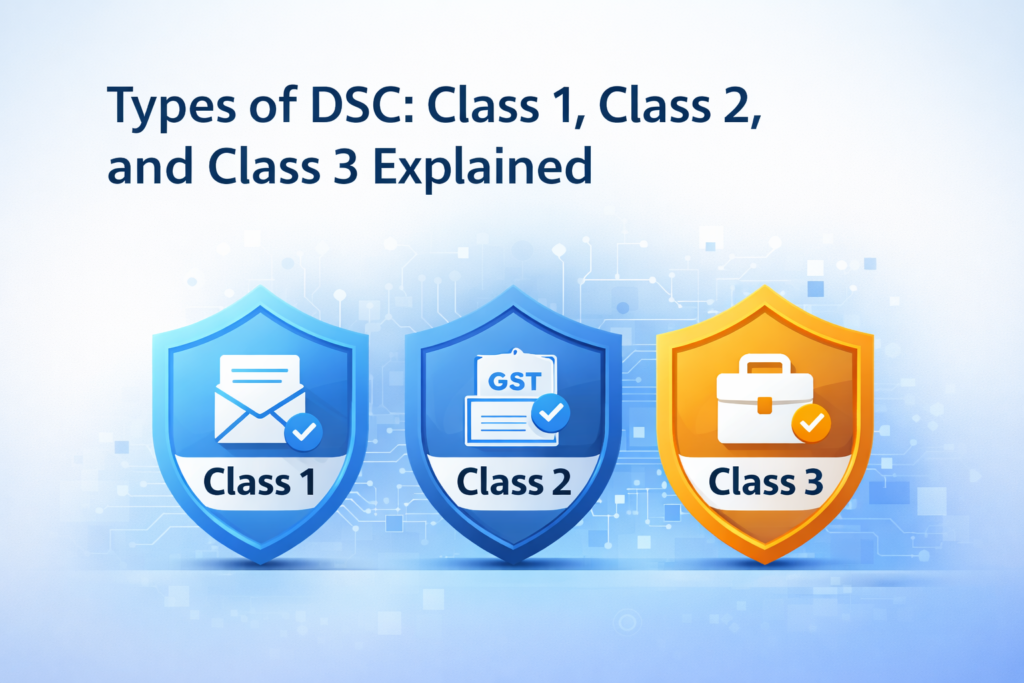 Types of DSC: Class 1, Class 2, and Class 3 Explained

Class 1

GST

Class 2

Class 3